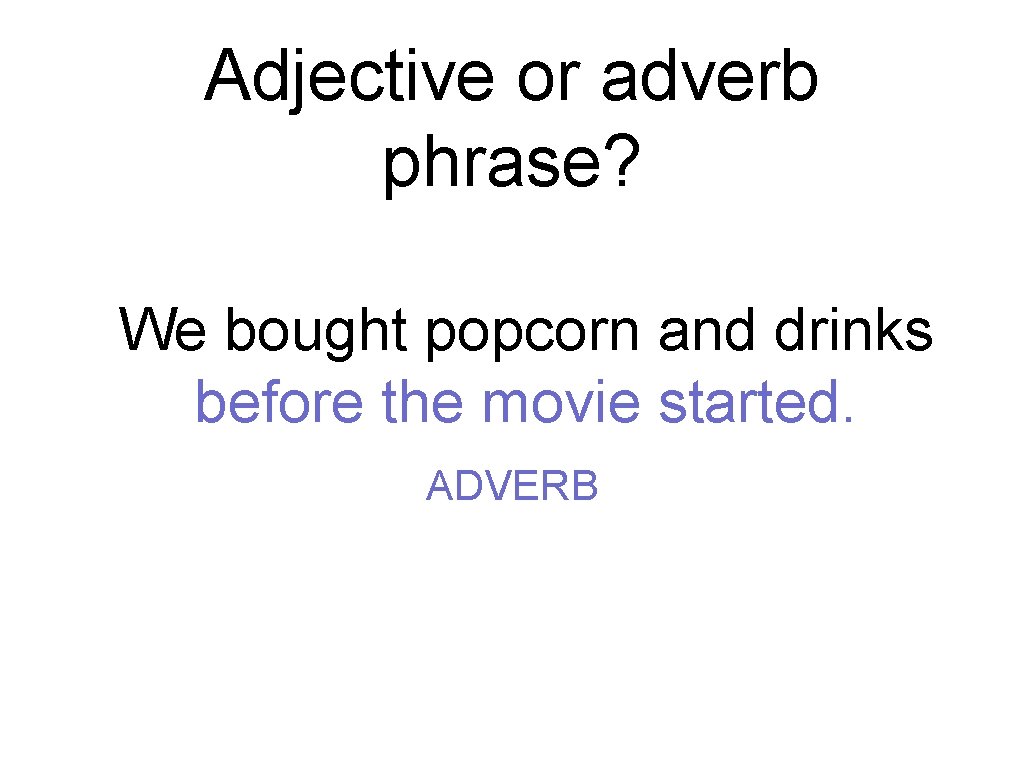 Adjective or adverb phrase?

We bought popcorn and drinks before the movie started.

ADVERB